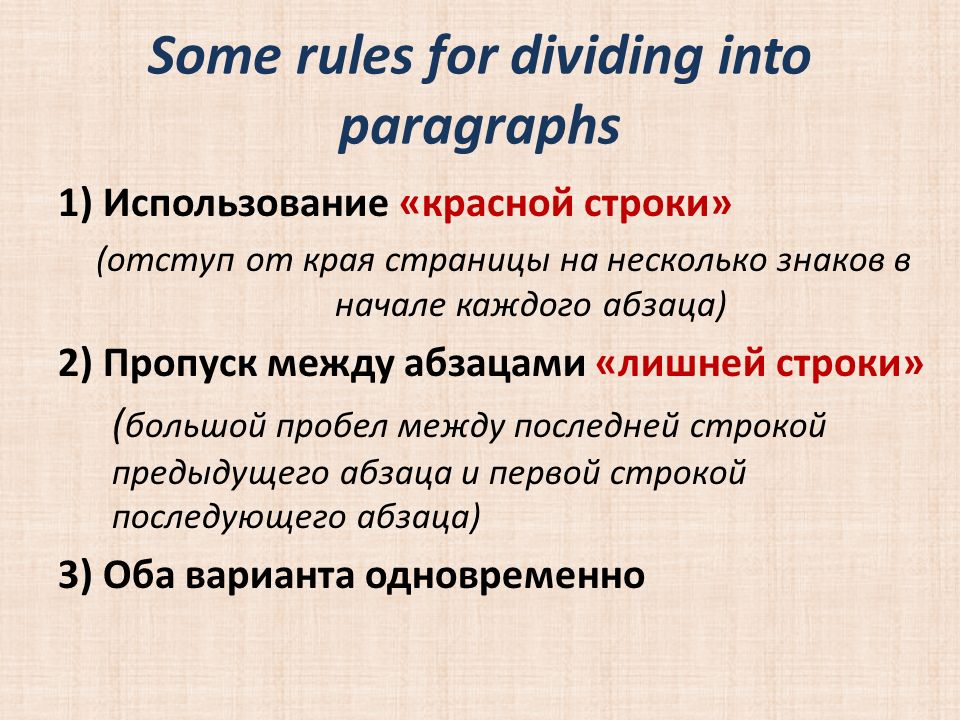 Some rules for dividing into paragraphs

1) Использование «красной строки»

(отступ от края страницы на несколько знаков в начале каждого абзаца)

2) Пропуск между абзацами «лишней строки»

(большой пробел между последней строкой предыдущего абзаца и первой строкой последующего абзаца)

3) Оба варианта одновременно